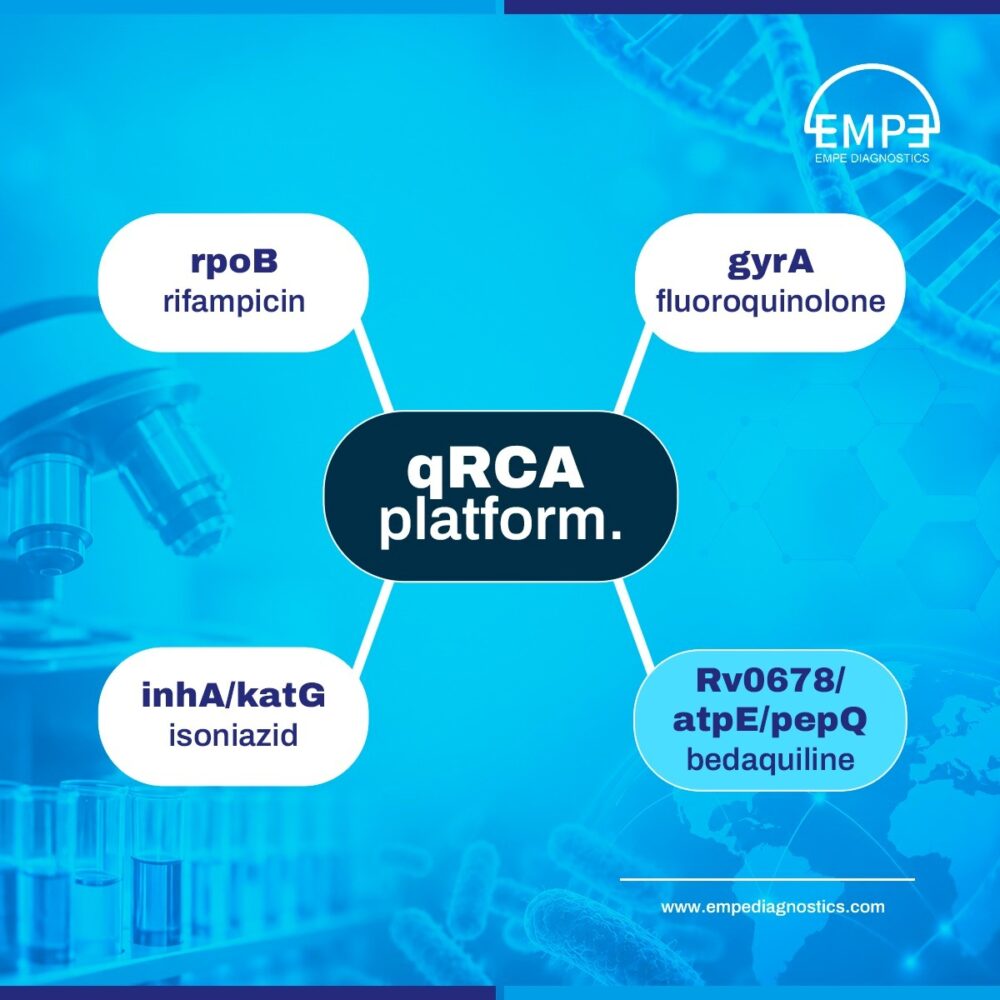 EMPE
EMPE DIAGNOSTICS

rpoB
rifampicin

gyrA
fluoroquinolone

qRCA platform.

inhA/katG
isoniazid

Rv0678/
atpE/pepQ
bedaquiline

www.empediagnostics.com